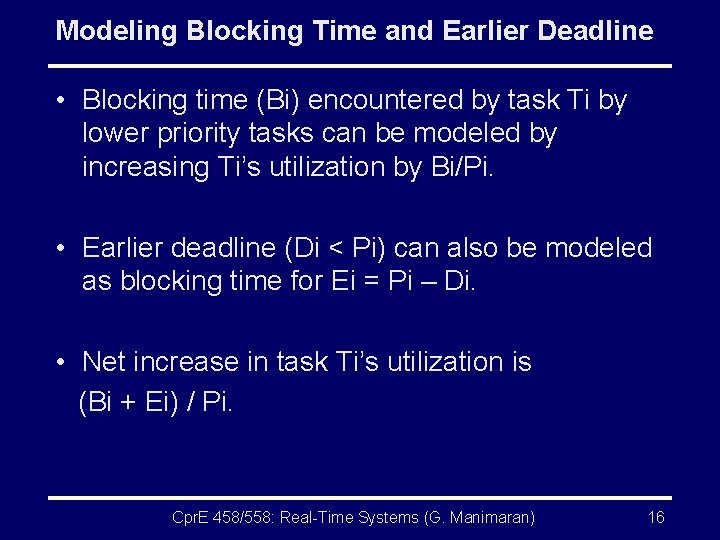 Modeling Blocking Time and Earlier Deadline

• Blocking time (Bi) encountered by task Ti by lower priority tasks can be modeled by increasing Ti's utilization by Bi/Pi.

• Earlier deadline (Di < Pi) can also be modeled as blocking time for Ei = Pi – Di.

• Net increase in task Ti's utilization is (Bi + Ei) / Pi.

CprE 458/558: Real-Time Systems (G. Manimaran)

16